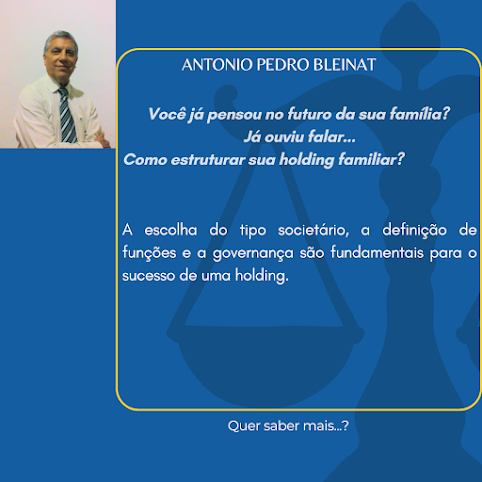 ANTONIO PEDRO BLEINAT

Você já pensou no futuro da sua família?
Já ouviu falar...
Como estruturar sua holding familiar?

A escolha do tipo societário, a definição de funções e a governança são fundamentais para o sucesso de uma holding.

Quer saber mais...?